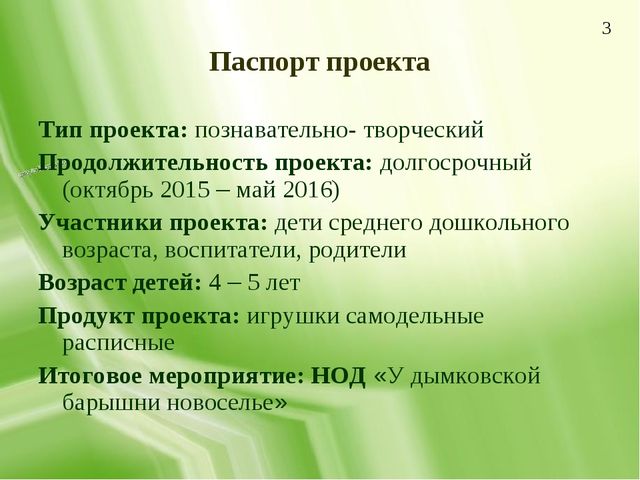 3

Паспорт проекта

Тип проекта: познавательно- творческий

Продолжительность проекта: долгосрочный (октябрь 2015 – май 2016)

Участники проекта: дети среднего дошкольного возраста, воспитатели, родители

Возраст детей: 4 – 5 лет

Продукт проекта: игрушки самодельные расписные

Итоговое мероприятие: НОД «У дымковской барышни новоселье»